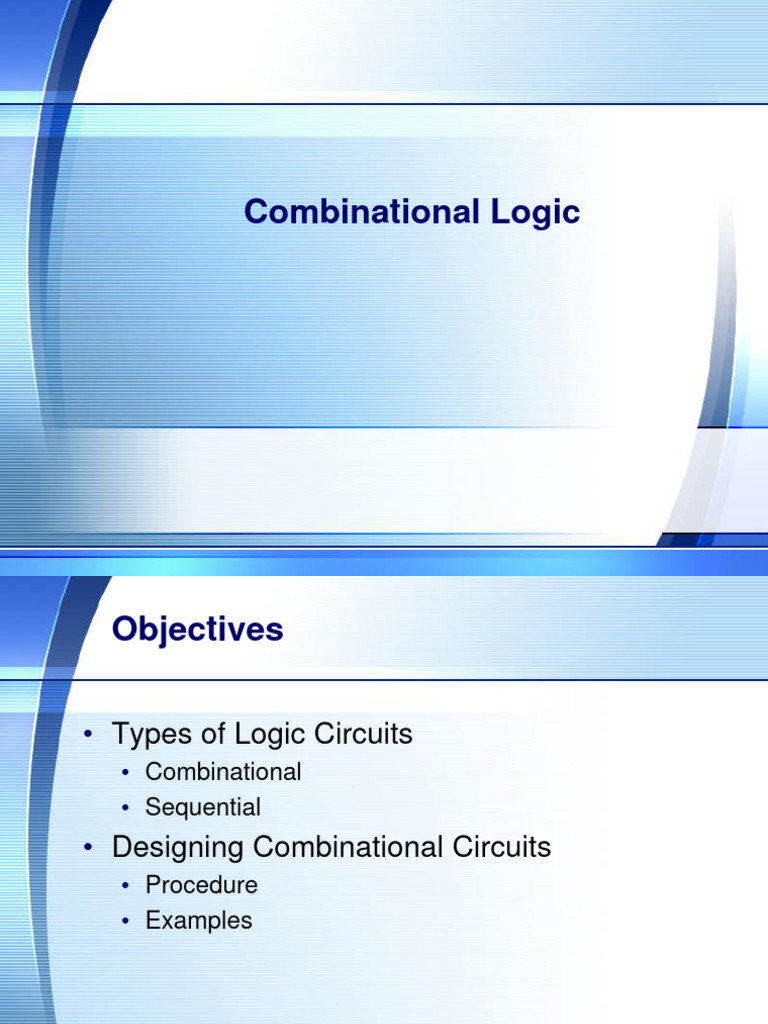 Combinational Logic

Objectives

• Types of Logic Circuits
  • Combinational
  • Sequential
• Designing Combinational Circuits
  • Procedure
  • Examples